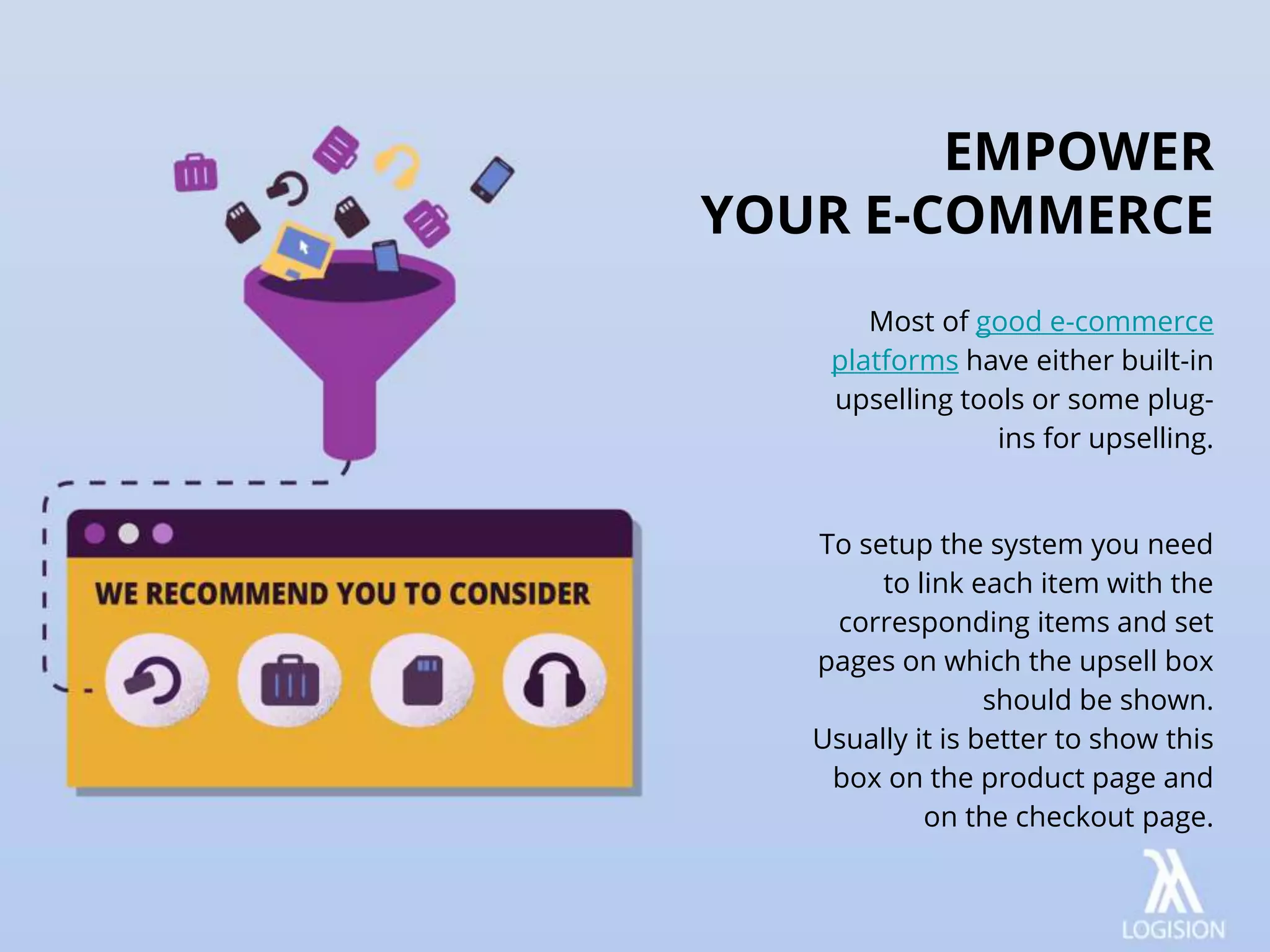 EMPOWER
YOUR E-COMMERCE

Most of good e-commerce platforms have either built-in upselling tools or some plug-ins for upselling.

To setup the system you need to link each item with the corresponding items and set pages on which the upsell box should be shown.
Usually it is better to show this box on the product page and on the checkout page.

WE RECOMMEND YOU TO CONSIDER

LOGISION